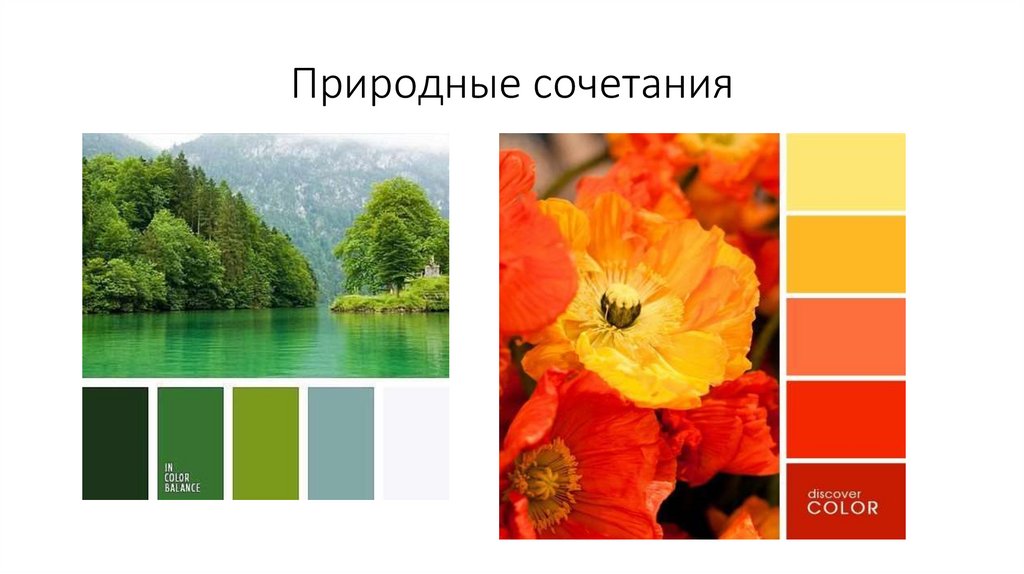 Природные сочетания

IN COLOR BALANCE

discover COLOR